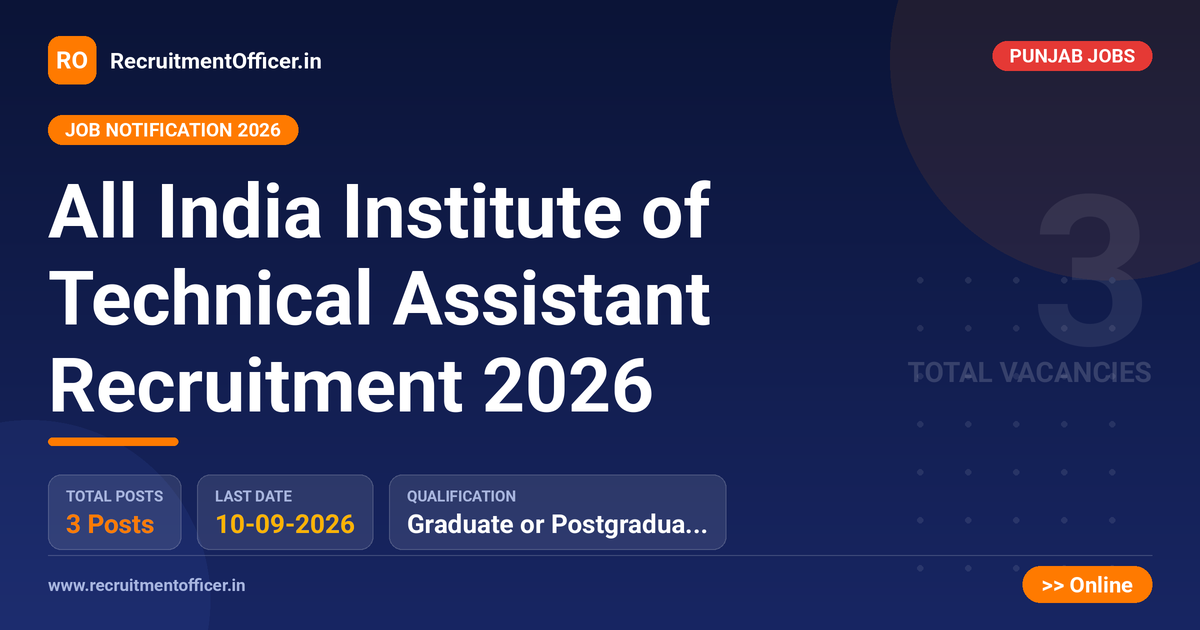 RO RecruitmentOfficer.in

PUNJAB JOBS

JOB NOTIFICATION 2026

All India Institute of Technical Assistant Recruitment 2026

3
TOTAL VACANCIES

TOTAL POSTS
3 Posts

LAST DATE
10-09-2026

QUALIFICATION
Graduate or Postgradua...

www.recruitmentofficer.in

>> Online